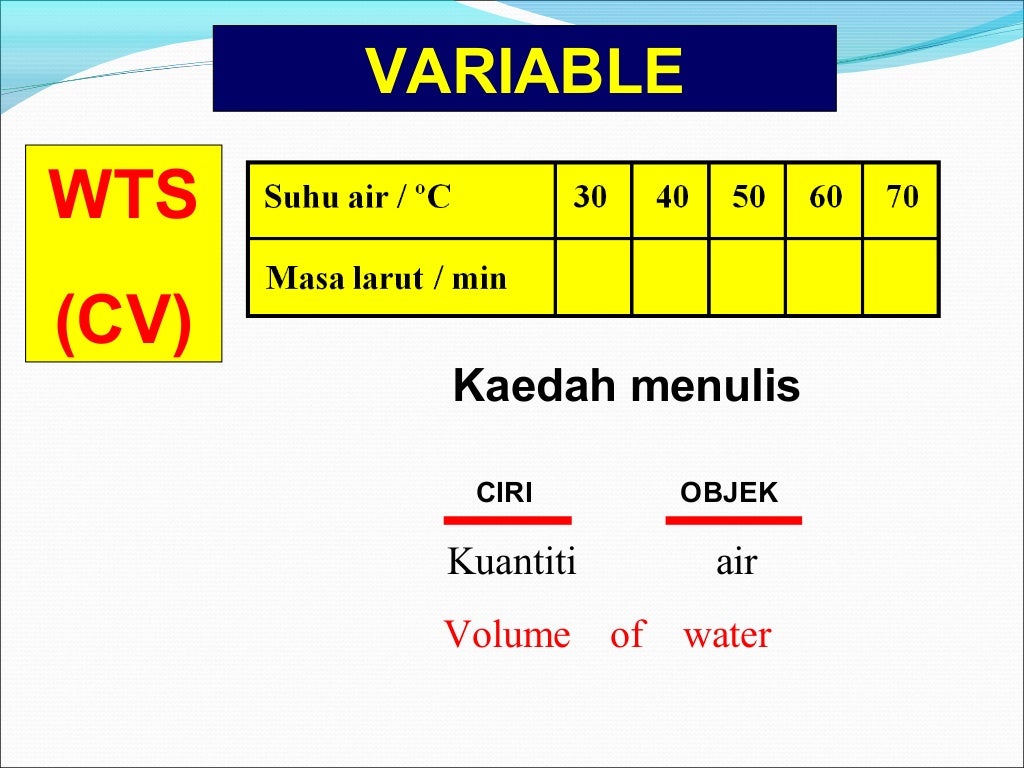 VARIABLE

WTS
(CV)

| Suhu air / ºC | 30 | 40 | 50 | 60 | 70 |
|---|---|---|---|---|---|
| Masa larut / min | | | | | |

Kaedah menulis

CIRI OBJEK

Kuantiti air

Volume of water